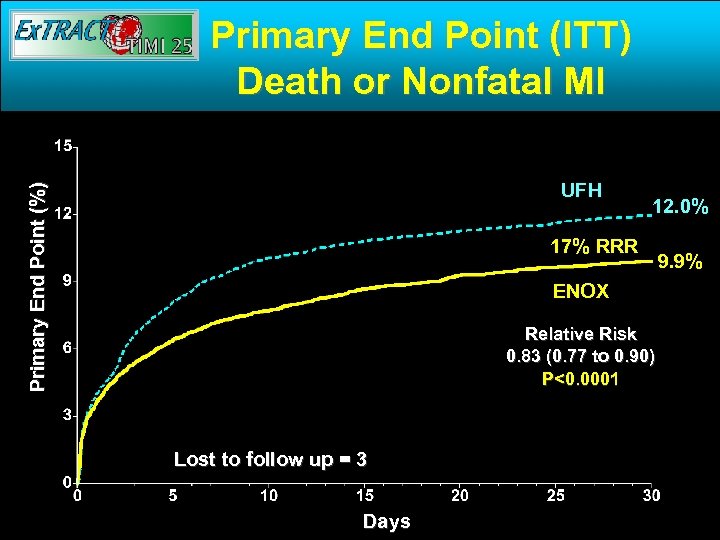 ExTRACT TIMI 25

Primary End Point (ITT)
Death or Nonfatal MI

Primary End Point (%)

15
12
9
6
3
0

UFH
12.0%
17% RRR
9.9%
ENOX

Relative Risk
0.83 (0.77 to 0.90)
P<0.0001

Lost to follow up = 3

0 5 10 15 20 25 30

Days